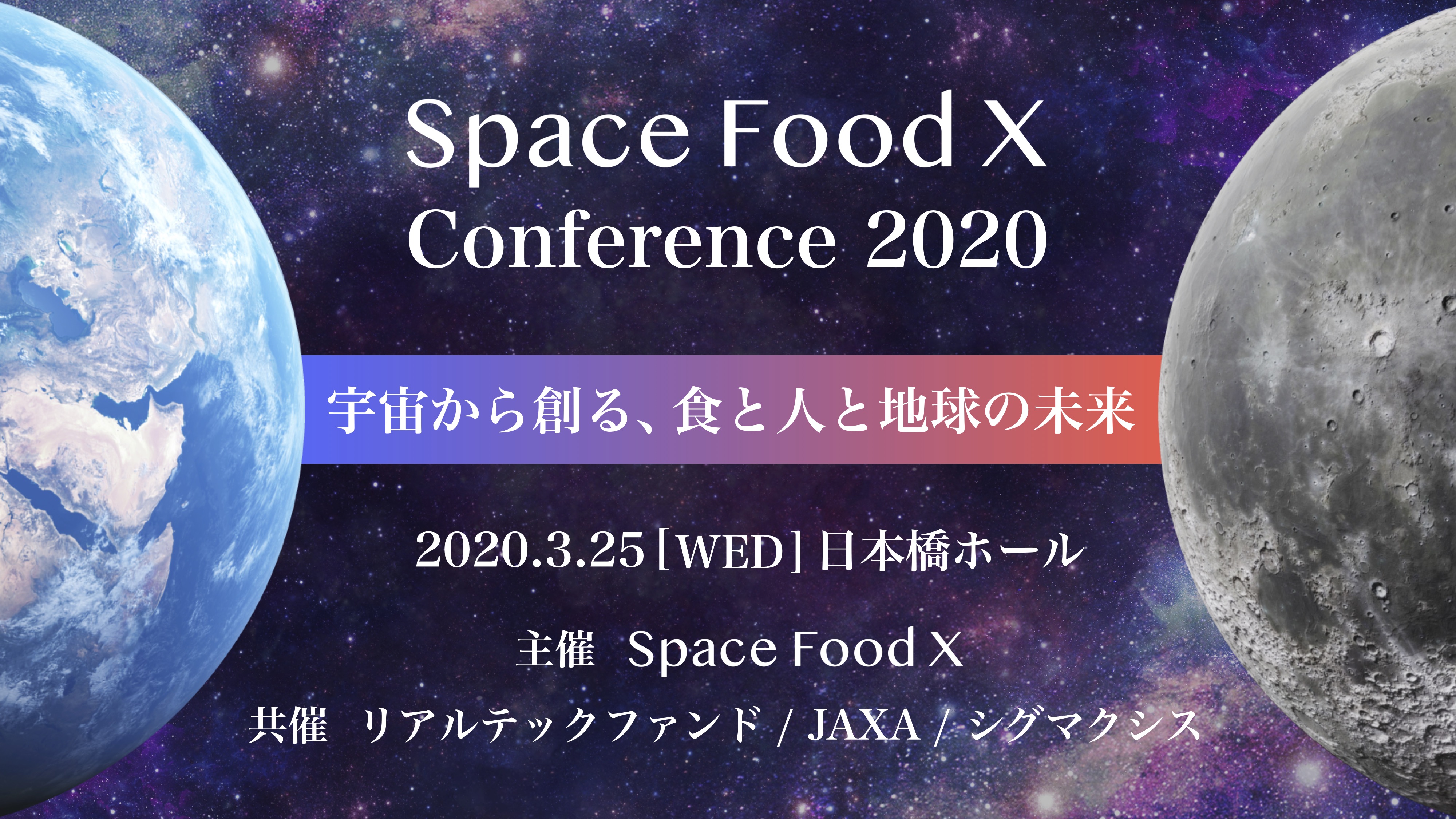 Space Food X
Conference 2020

宇宙から創る、食と人と地球の未来

2020.3.25 [WED] 日本橋ホール

主催　Space Food X

共催　リアルテックファンド / JAXA / シグマクシス